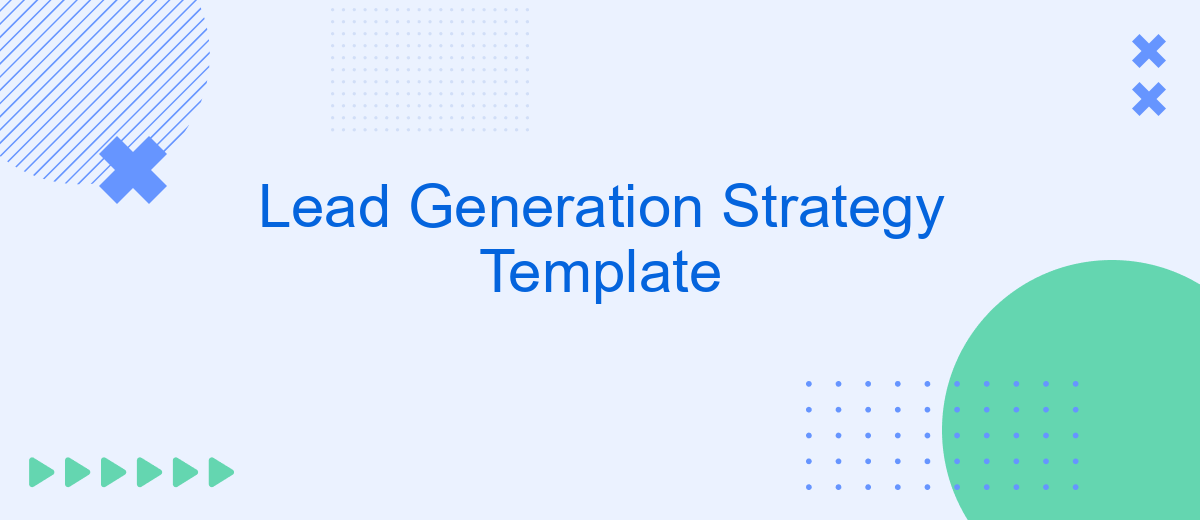 Lead Generation Strategy Template